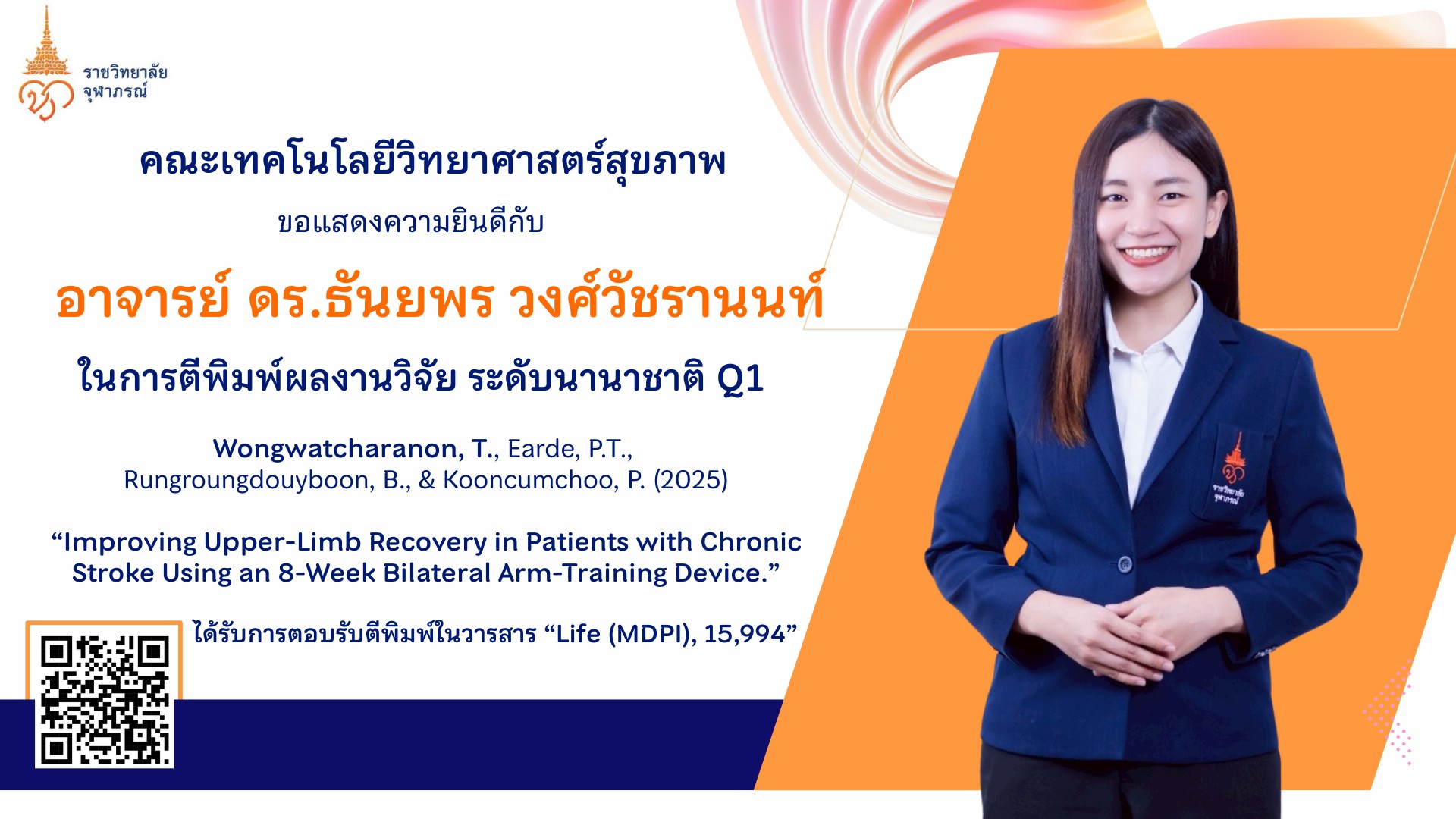 ราชวิทยาลัย
จุฬาภรณ์

คณะเทคโนโลยีวิทยาศาสตร์สุขภาพ

ขอแสดงความยินดีกับ

อาจารย์ ดร.ธันยพร วงศ์วัชรานนท์

ในการตีพิมพ์ผลงานวิจัย ระดับนานาชาติ Q1

Wongwatcharanon, T., Earde, P.T., Rungroungdouyboon, B., & Kooncumchoo, P. (2025)

“Improving Upper-Limb Recovery in Patients with Chronic Stroke Using an 8-Week Bilateral Arm-Training Device.”

ได้รับการตอบรับตีพิมพ์ในวารสาร “Life (MDPI), 15,994”

ราชวิทยาลัย
จุฬาภรณ์